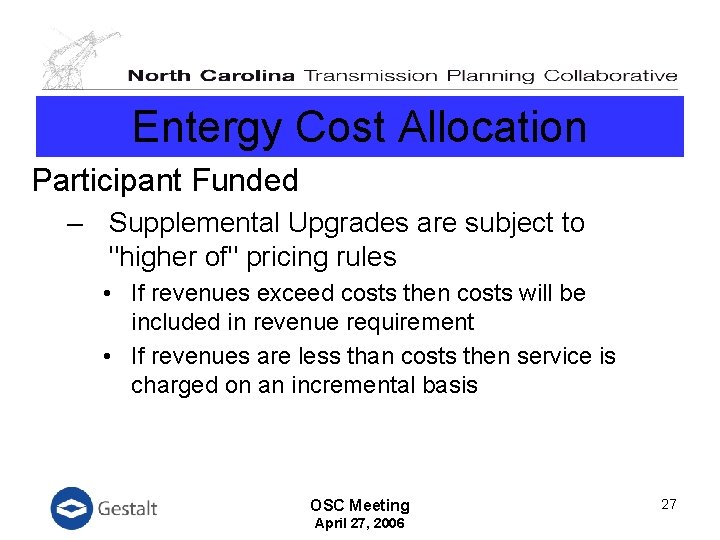 North Carolina Transmission Planning Collaborative

Entergy Cost Allocation

Participant Funded

– Supplemental Upgrades are subject to "higher of" pricing rules

• If revenues exceed costs then costs will be included in revenue requirement

• If revenues are less than costs then service is charged on an incremental basis

Gestalt

OSC Meeting
April 27, 2006

27